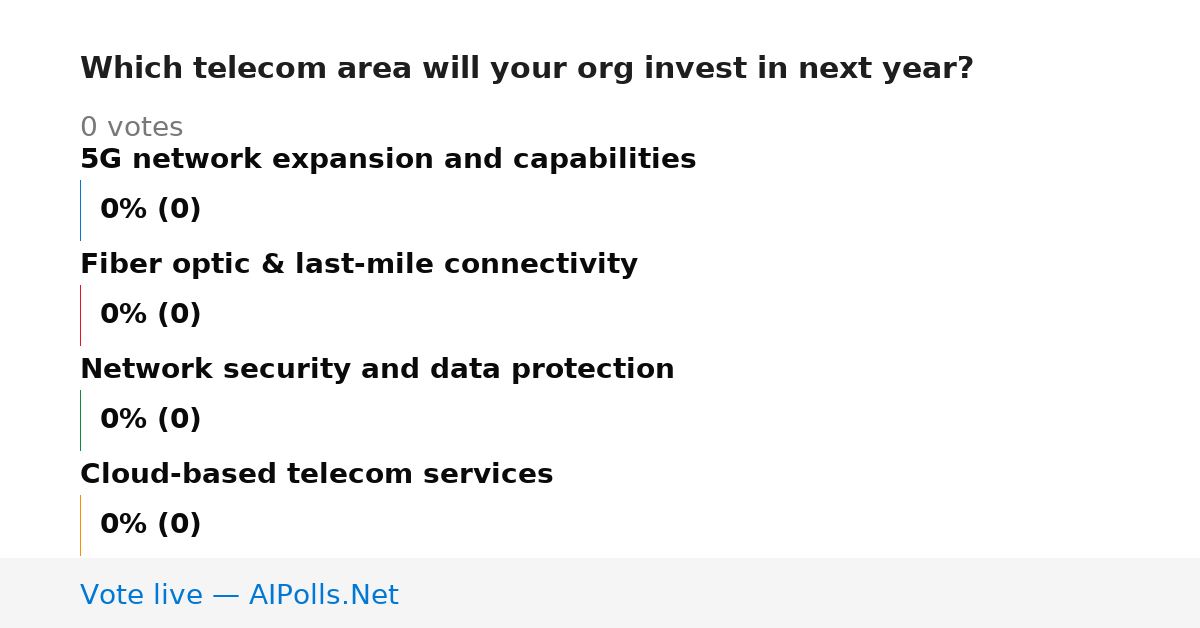 Which telecom area will your org invest in next year?

0 votes

5G network expansion and capabilities

0% (0)

Fiber optic & last-mile connectivity

0% (0)

Network security and data protection

0% (0)

Cloud-based telecom services

0% (0)

Vote live — AIPolls.Net